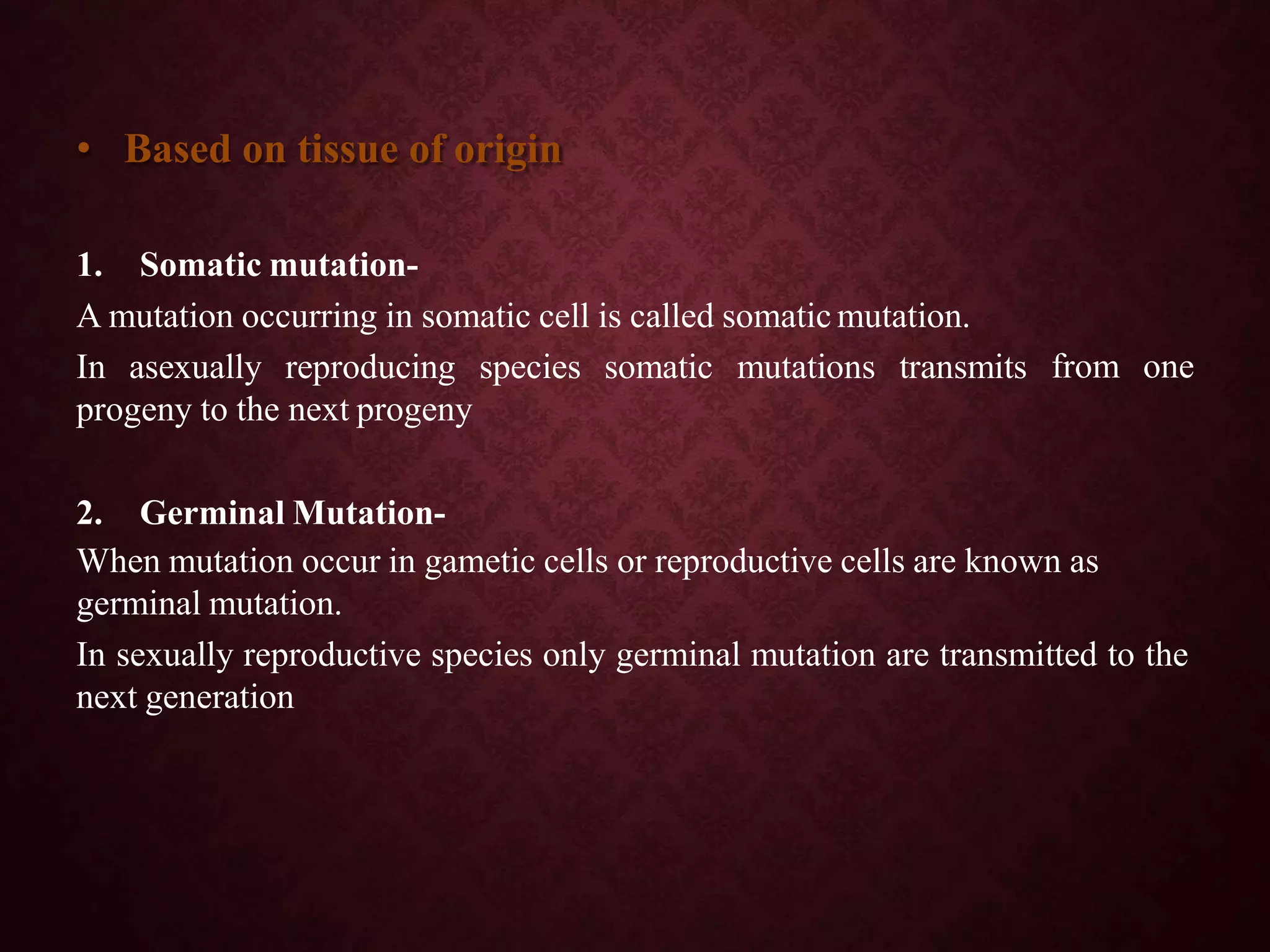 • Based on tissue of origin

1. Somatic mutation-
A mutation occurring in somatic cell is called somatic mutation.
In asexually reproducing species somatic mutations transmits from one progeny to the next progeny

2. Germinal Mutation-
When mutation occur in gametic cells or reproductive cells are known as germinal mutation.
In sexually reproductive species only germinal mutation are transmitted to the next generation